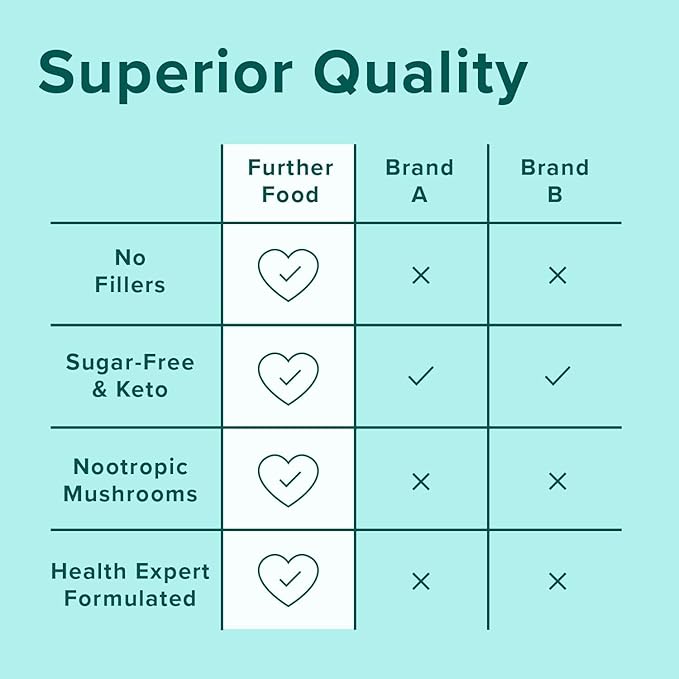 Superior Quality

| | Further Food | Brand A | Brand B |
|---|---|---|---|
| No Fillers | ✓ | × | × |
| Sugar-Free & Keto | ✓ | ✓ | ✓ |
| Nootropic Mushrooms | ✓ | × | × |
| Health Expert Formulated | ✓ | × | × |